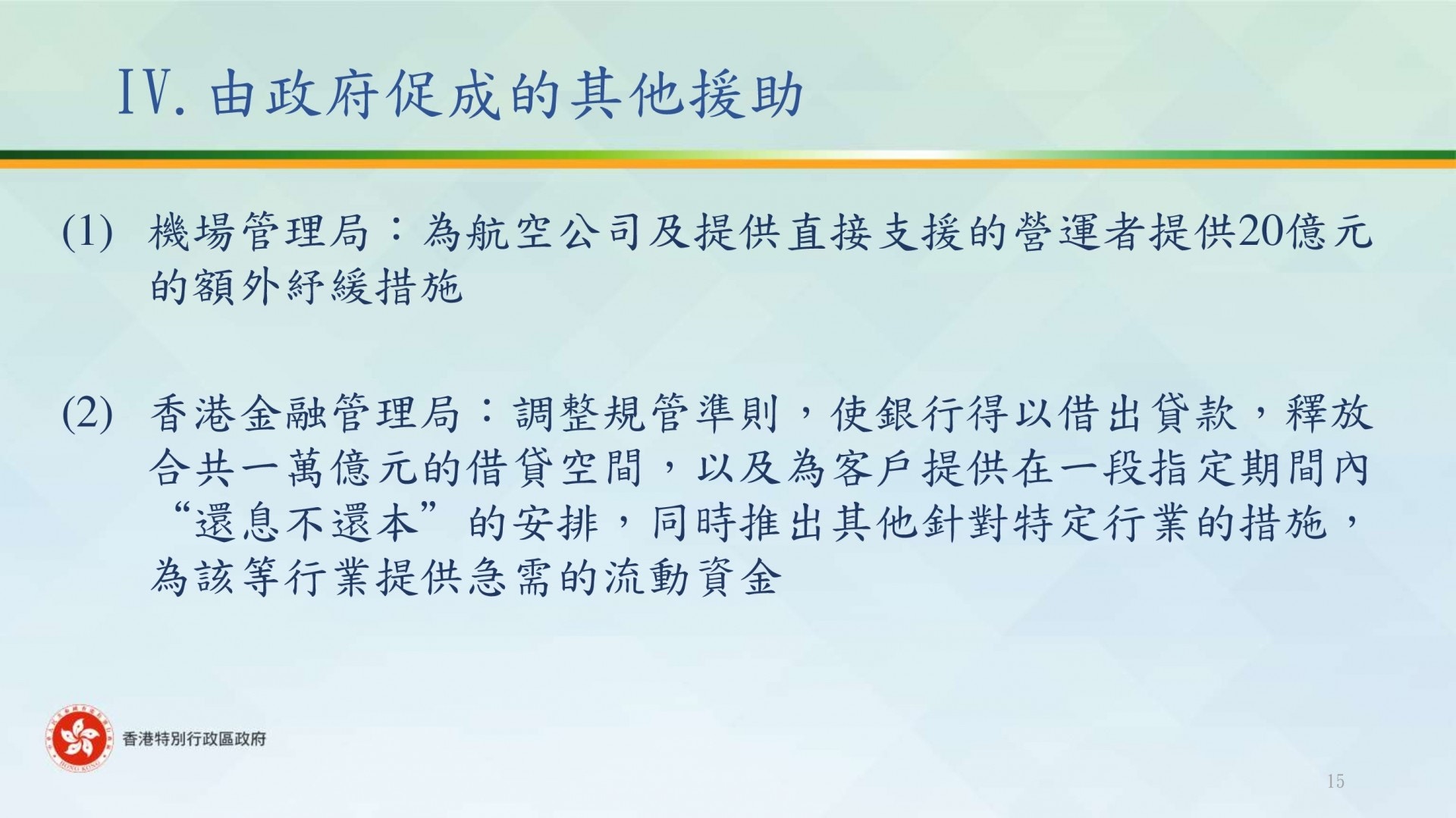 IV. 由政府促成的其他援助

(1) 機場管理局：為航空公司及提供直接支援的營運者提供20億元的額外紓緩措施

(2) 香港金融管理局：調整規管準則，使銀行得以借出貸款，釋放合共一萬億元的借貸空間，以及為客戶提供在一段指定期間內“還息不還本”的安排，同時推出其他針對特定行業的措施，為該等行業提供急需的流動資金

香港特別行政區政府

15